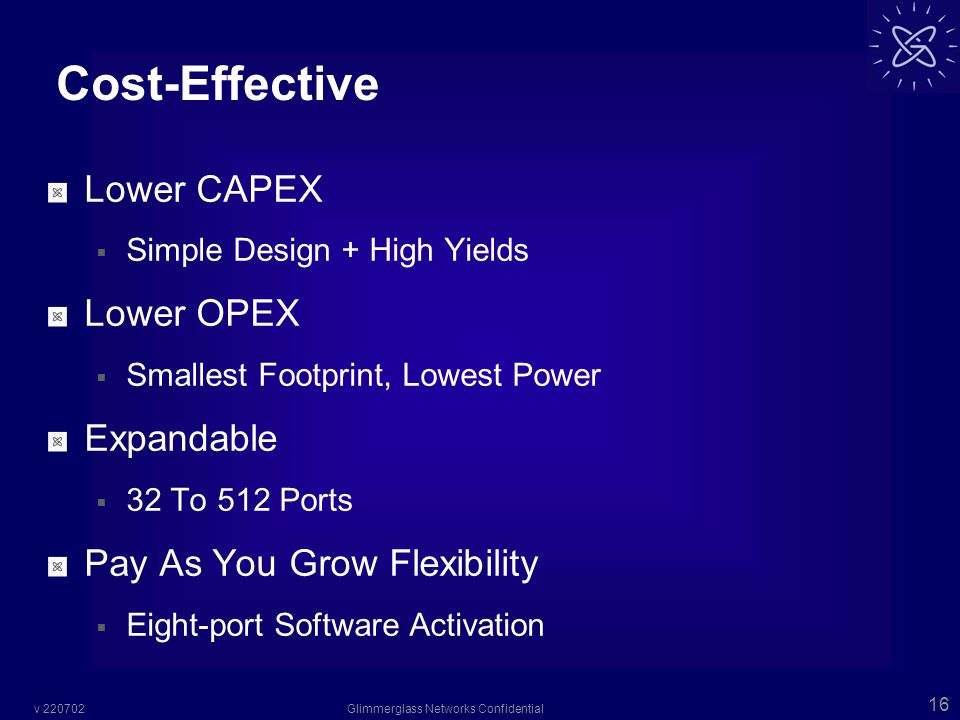 Cost-Effective

Lower CAPEX

Simple Design + High Yields

Lower OPEX

Smallest Footprint, Lowest Power

Expandable

32 To 512 Ports

Pay As You Grow Flexibility

Eight-port Software Activation

v 220702

Glimmerglass Networks Confidential

16